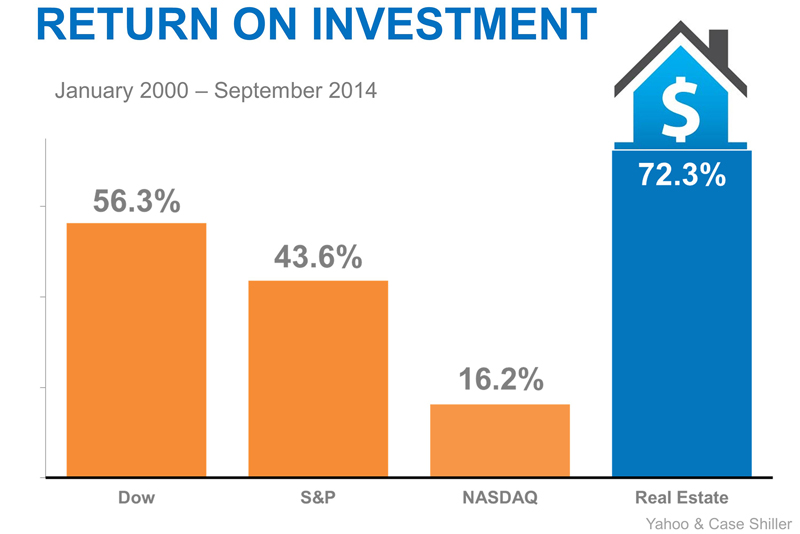 RETURN ON INVESTMENT

January 2000 – September 2014

$

56.3%

43.6%

16.2%

72.3%

Dow

S&P

NASDAQ

Real Estate

Yahoo & Case Shiller